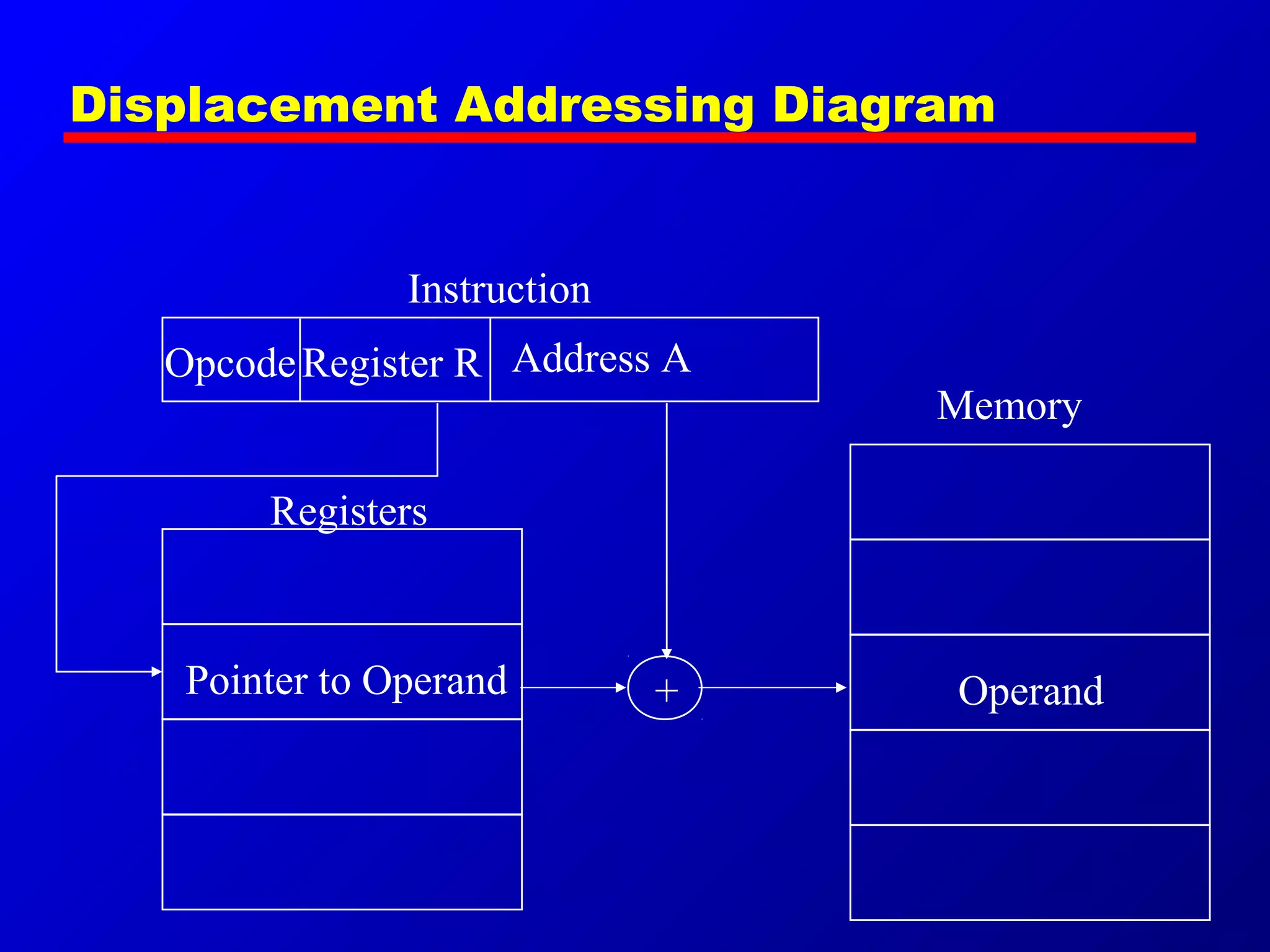 Displacement Addressing Diagram

Instruction

Opcode

Register R

Address A

Memory

Registers

Pointer to Operand

+

Operand